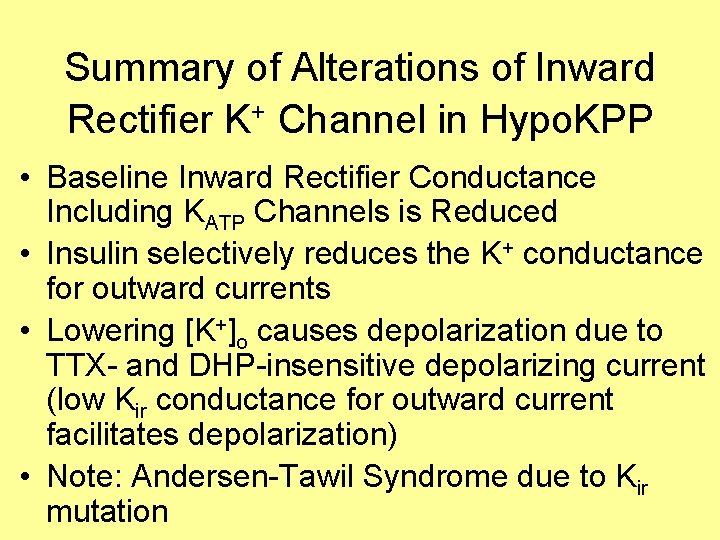 Summary of Alterations of Inward Rectifier $K^+$ Channel in HypoKPP

• Baseline Inward Rectifier Conductance Including $K_{ATP}$ Channels is Reduced
• Insulin selectively reduces the $K^+$ conductance for outward currents
• Lowering $[K^+]_o$ causes depolarization due to TTX- and DHP-insensitive depolarizing current (low $K_{ir}$ conductance for outward current facilitates depolarization)
• Note: Andersen-Tawil Syndrome due to $K_{ir}$ mutation